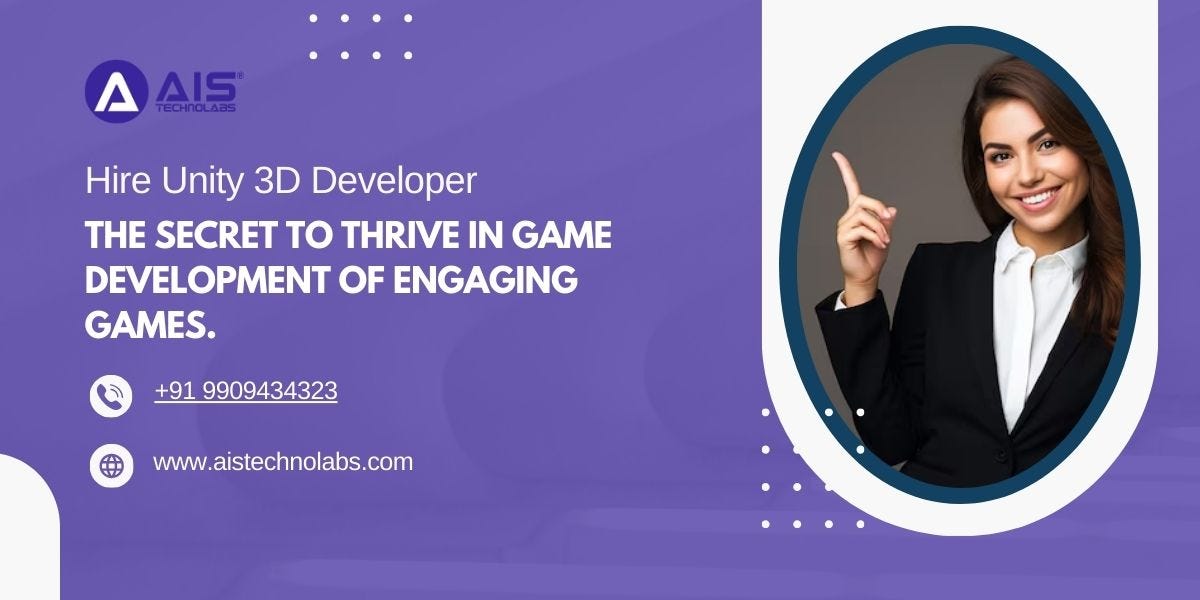 AIS® TECHNOLABS

Hire Unity 3D Developer

THE SECRET TO THRIVE IN GAME DEVELOPMENT OF ENGAGING GAMES.

+91 9909434323

www.aistechnolabs.com